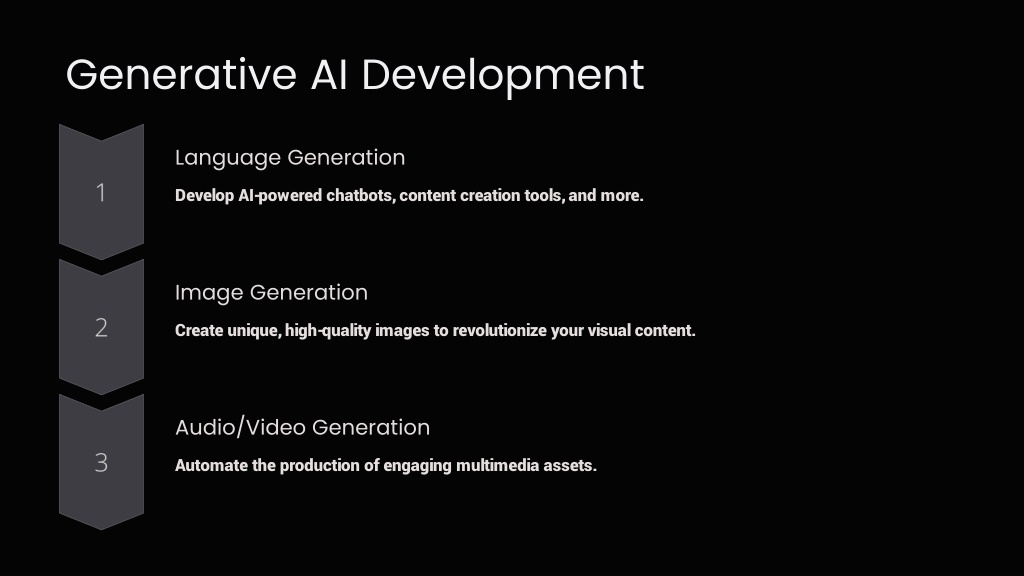 Generative AI Development

1

Language Generation

Develop AI-powered chatbots, content creation tools, and more.

2

Image Generation

Create unique, high-quality images to revolutionize your visual content.

3

Audio/Video Generation

Automate the production of engaging multimedia assets.